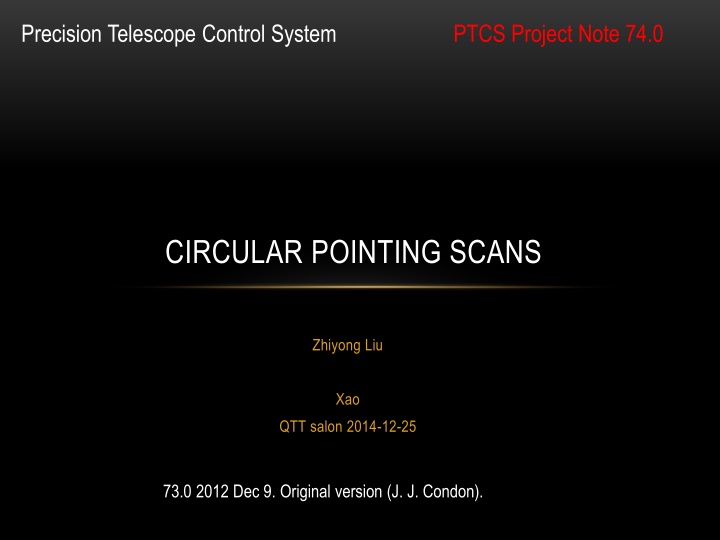 Precision Telescope Control System

PTCS Project Note 74.0

CIRCULAR POINTING SCANS

Zhiyong Liu

Xao

QTT salon 2014-12-25

73.0 2012 Dec 9. Original version (J. J. Condon).